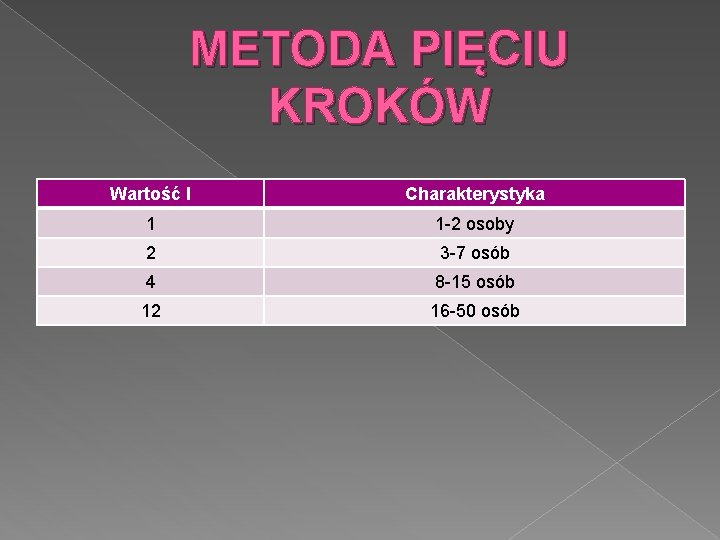 METODA PIĘCIU KROKÓW

| Wartość I | Charakterystyka |
|---|---|
| 1 | 1-2 osoby |
| 2 | 3-7 osób |
| 4 | 8-15 osób |
| 12 | 16-50 osób |